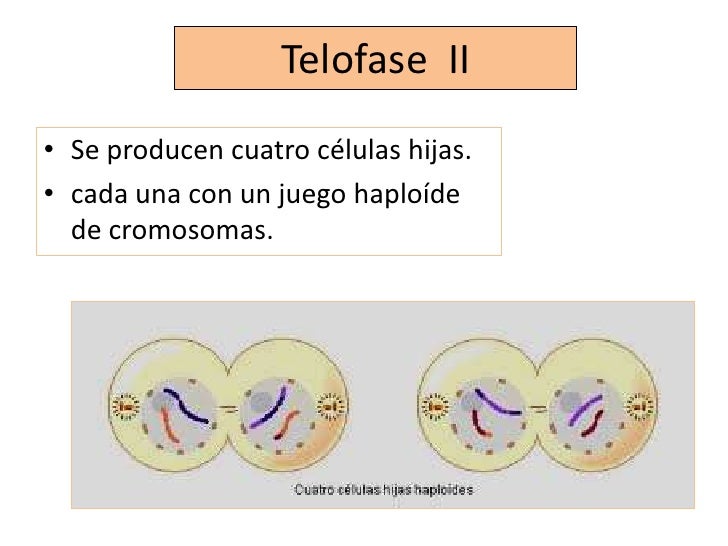 Telofase II

• Se producen cuatro células hijas.
• cada una con un juego haploíde de cromosomas.

Cuatro células hijas haploides